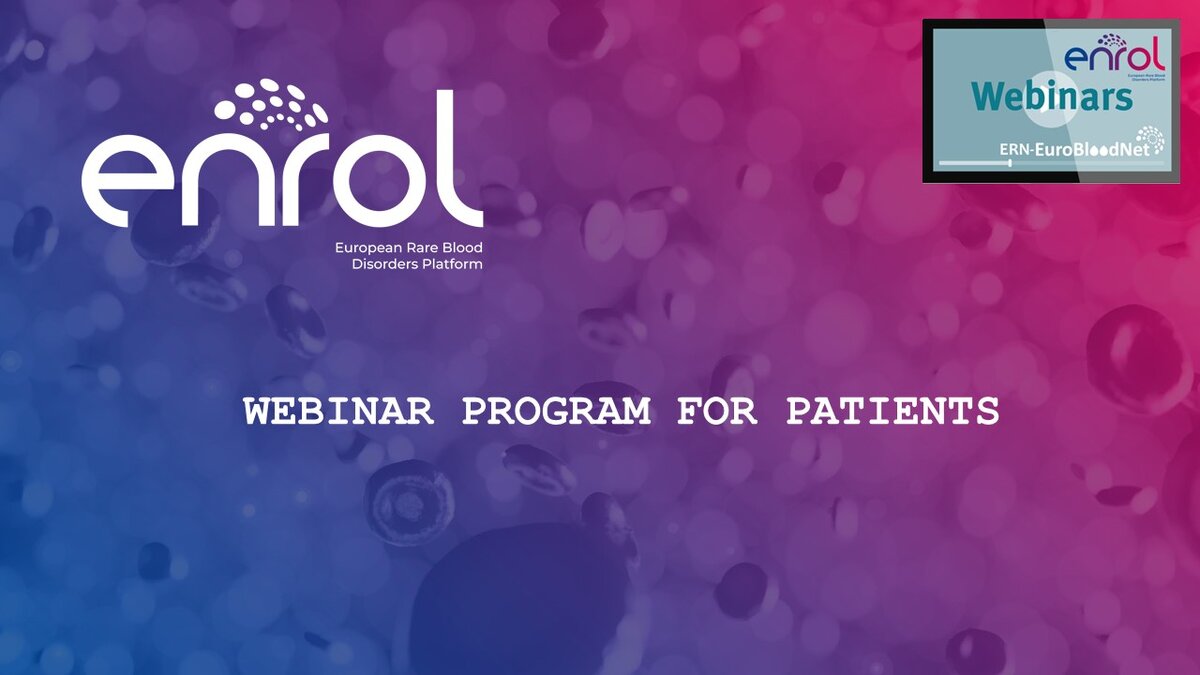 enrol
European Rare Blood Disorders Platform

enrol
European Rare Blood Disorders Platform
Webinars
ERN-EuroBloodNet

WEBINAR PROGRAM FOR PATIENTS